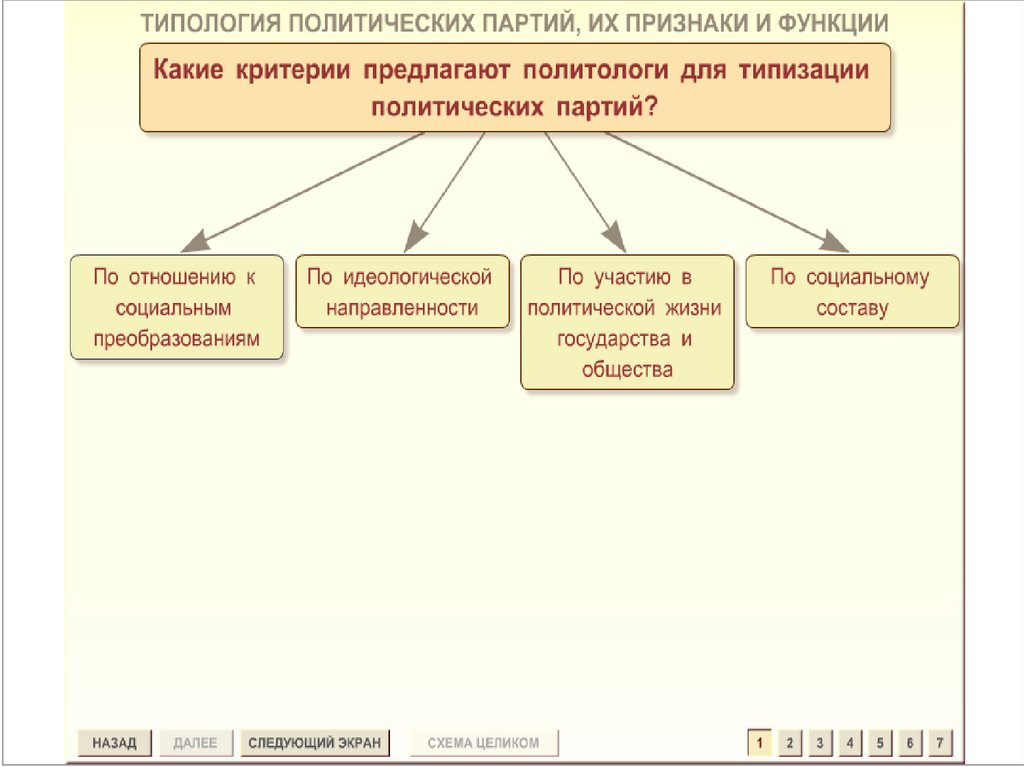 ТИПОЛОГИЯ ПОЛИТИЧЕСКИХ ПАРТИЙ, ИХ ПРИЗНАКИ И ФУНКЦИИ

Какие критерии предлагают политологи для типизации политических партий?

По отношению к социальным преобразованиям

По идеологической направленности

По участию в политической жизни государства и общества

По социальному составу

НАЗАД ДАЛЕЕ СЛЕДУЮЩИЙ ЭКРАН СХЕМА ЦЕЛИКОМ

1 2 3 4 5 6 7